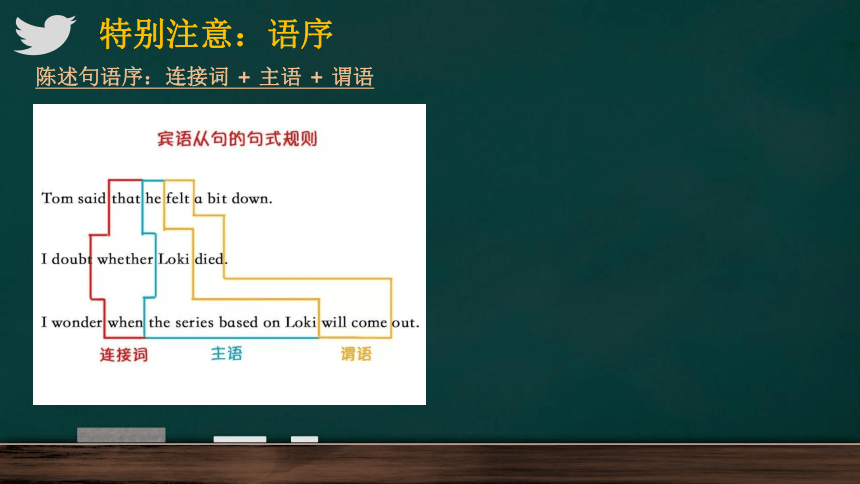 特别注意：语序

陈述句语序：连接词 + 主语 + 谓语

宾语从句的句式规则

Tom said that he felt a bit down.

I doubt whether Loki died.

I wonder when the series based on Loki will come out.

连接词 主语 谓语